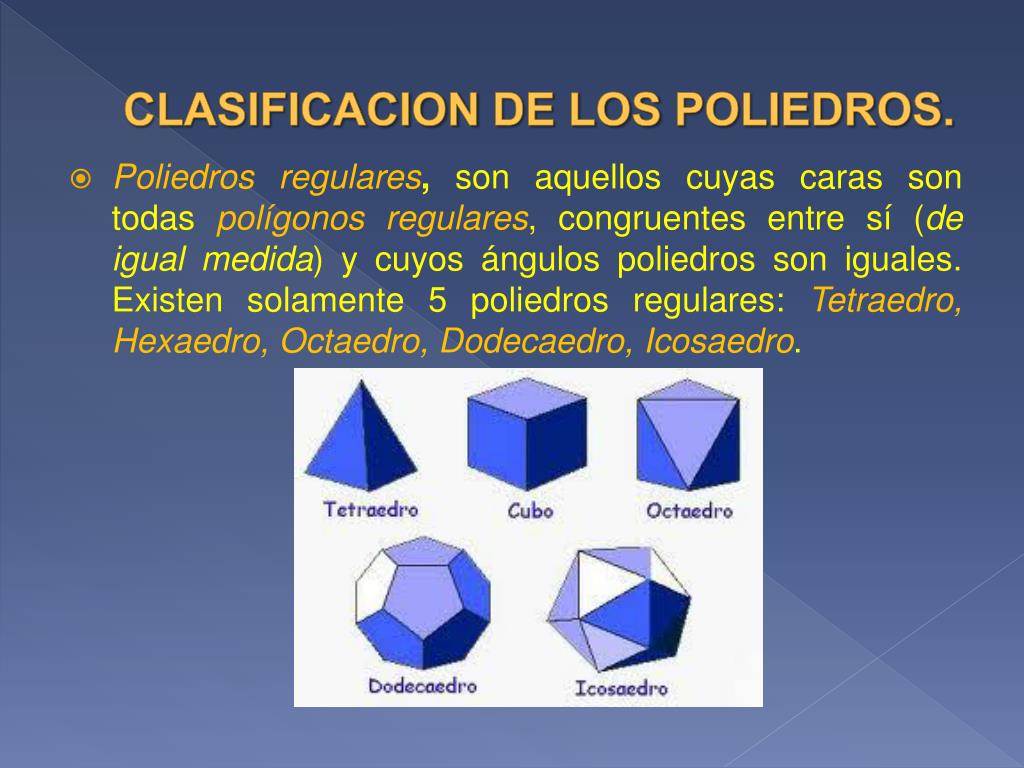 CLASIFICACION DE LOS POLIEDROS.

Poliedros regulares, son aquellos cuyas caras son todas polígonos regulares, congruentes entre sí (de igual medida) y cuyos ángulos poliedros son iguales. Existen solamente 5 poliedros regulares: Tetraedro, Hexaedro, Octaedro, Dodecaedro, Icosaedro.

Tetraedro

Cubo

Octaedro

Dodecaedro

Icosaedro